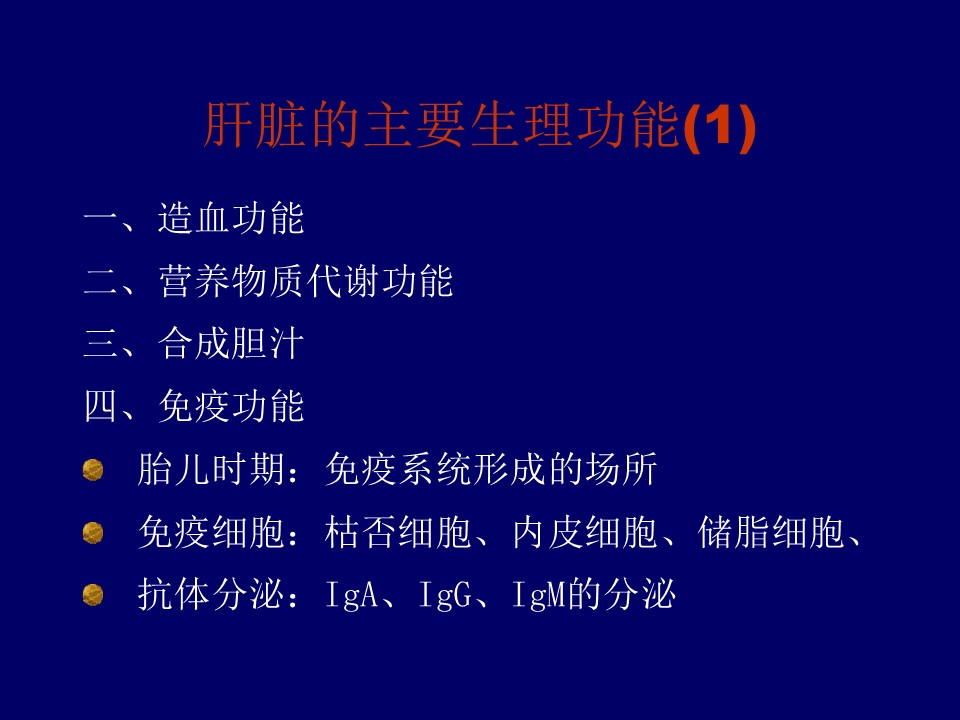 肝脏的主要生理功能(1)

一、造血功能

二、营养物质代谢功能

三、合成胆汁

四、免疫功能

胎儿时期：免疫系统形成的场所

免疫细胞：枯否细胞、内皮细胞、储脂细胞、

抗体分泌：IgA、IgG、IgM的分泌